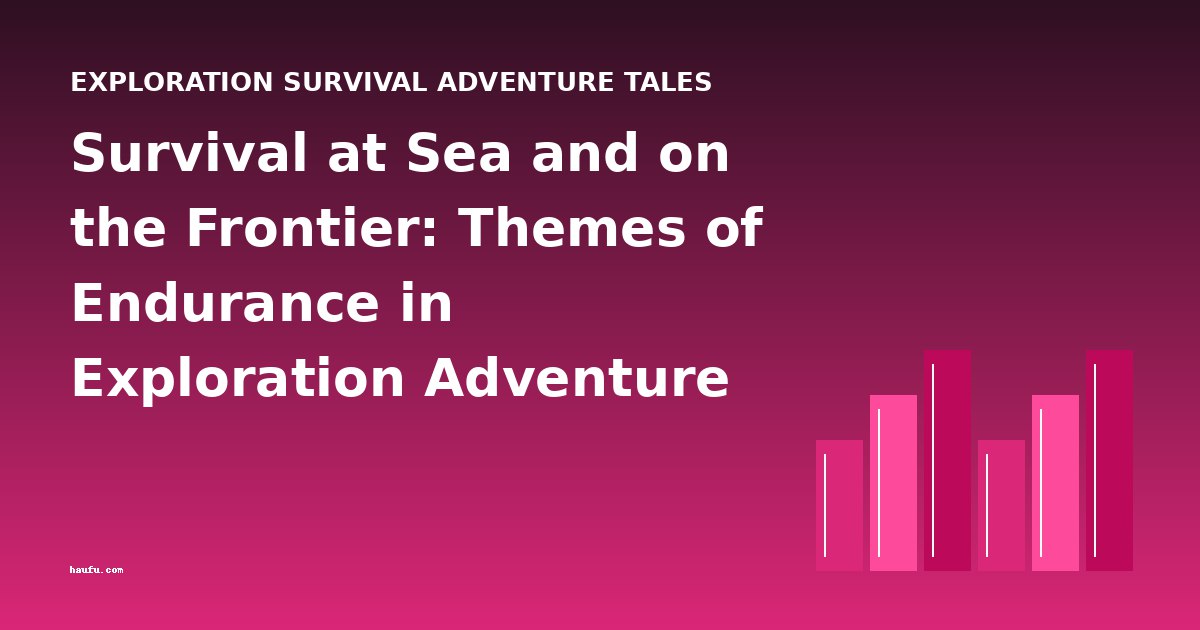 EXPLORATION SURVIVAL ADVENTURE TALES

Survival at Sea and on the Frontier: Themes of Endurance in Exploration Adventure

haufu.com